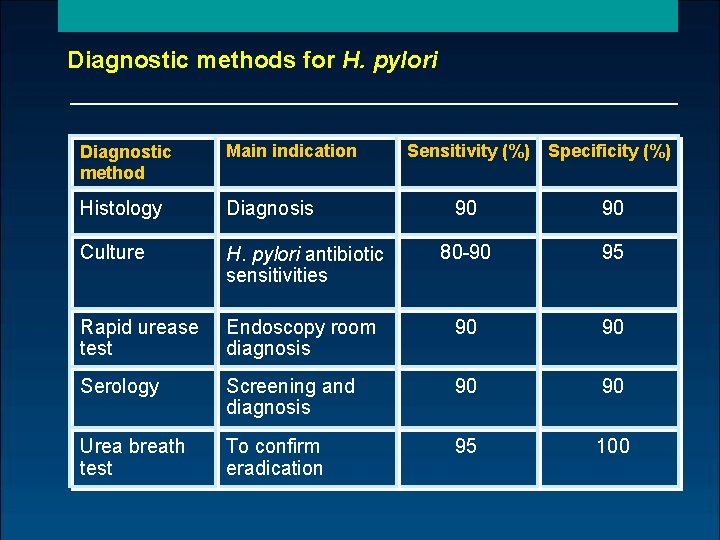 Diagnostic methods for H. pylori

| Diagnostic method | Main indication | Sensitivity (%) | Specificity (%) |
|---|---|---|---|
| Histology | Diagnosis | 90 | 90 |
| Culture | H. pylori antibiotic sensitivities | 80-90 | 95 |
| Rapid urease test | Endoscopy room diagnosis | 90 | 90 |
| Serology | Screening and diagnosis | 90 | 90 |
| Urea breath test | To confirm eradication | 95 | 100 |